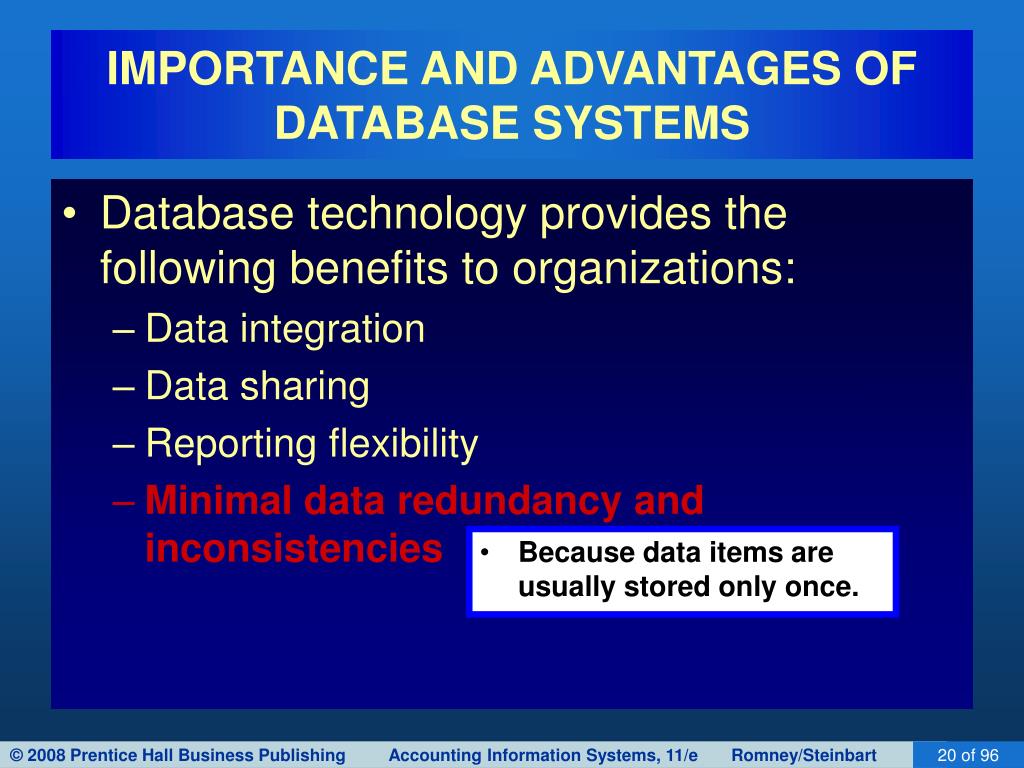 IMPORTANCE AND ADVANTAGES OF DATABASE SYSTEMS

• Database technology provides the following benefits to organizations:
– Data integration
– Data sharing
– Reporting flexibility
– Minimal data redundancy and inconsistencies

• Because data items are usually stored only once.

© 2008 Prentice Hall Business Publishing Accounting Information Systems, 11/e Romney/Steinbart 20 of 96